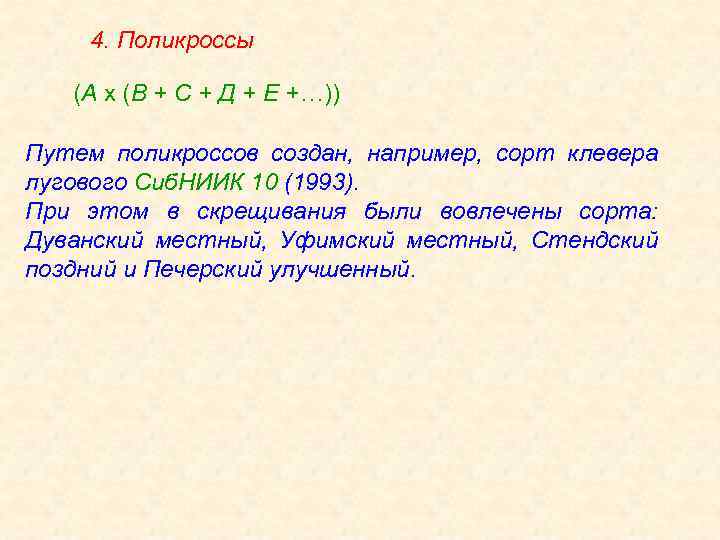 4. Поликроссы

(А х (В + С + Д + Е +…))

Путем поликроссов создан, например, сорт клевера лугового СибНИИК 10 (1993).
При этом в скрещивания были вовлечены сорта: Дуванский местный, Уфимский местный, Стендский поздний и Печерский улучшенный.